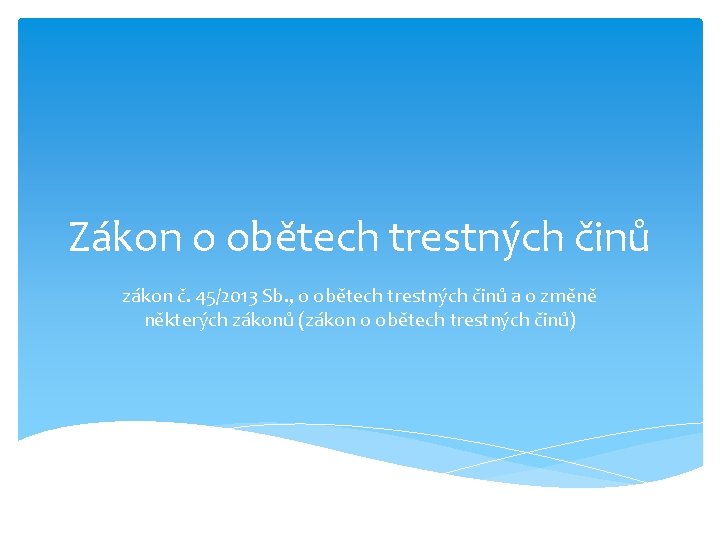 Zákon o obětech trestných činů

zákon č. 45/2013 Sb., o obětech trestných činů a o změně některých zákonů (zákon o obětech trestných činů)